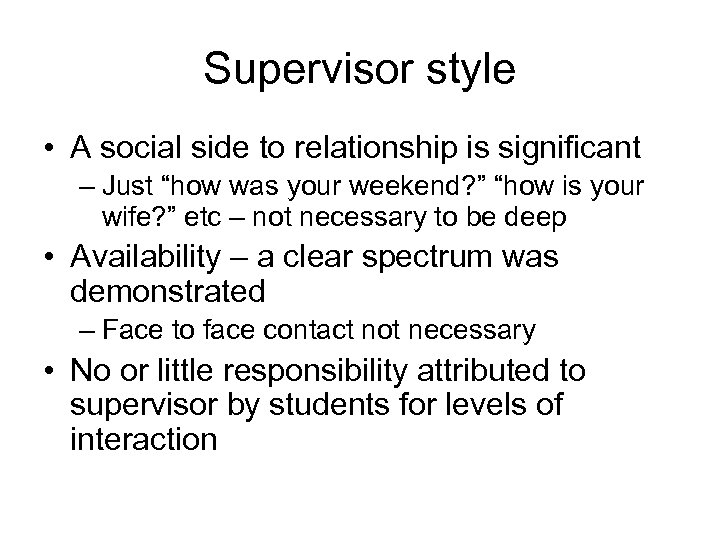 Supervisor style

• A social side to relationship is significant
– Just “how was your weekend?” “how is your wife?” etc – not necessary to be deep
• Availability – a clear spectrum was demonstrated
– Face to face contact not necessary
• No or little responsibility attributed to supervisor by students for levels of interaction